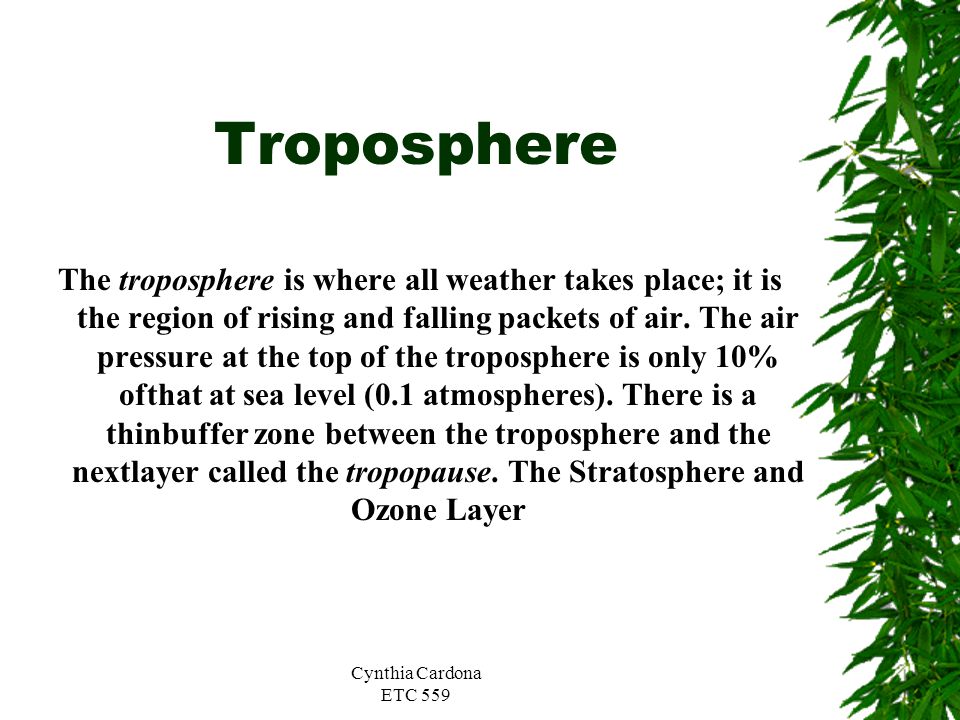 Troposphere

The troposphere is where all weather takes place; it is the region of rising and falling packets of air. The air pressure at the top of the troposphere is only 10% ofthat at sea level (0.1 atmospheres). There is a thinbuffer zone between the troposphere and the nextlayer called the tropopause. The Stratosphere and Ozone Layer

Cynthia Cardona
ETC 559